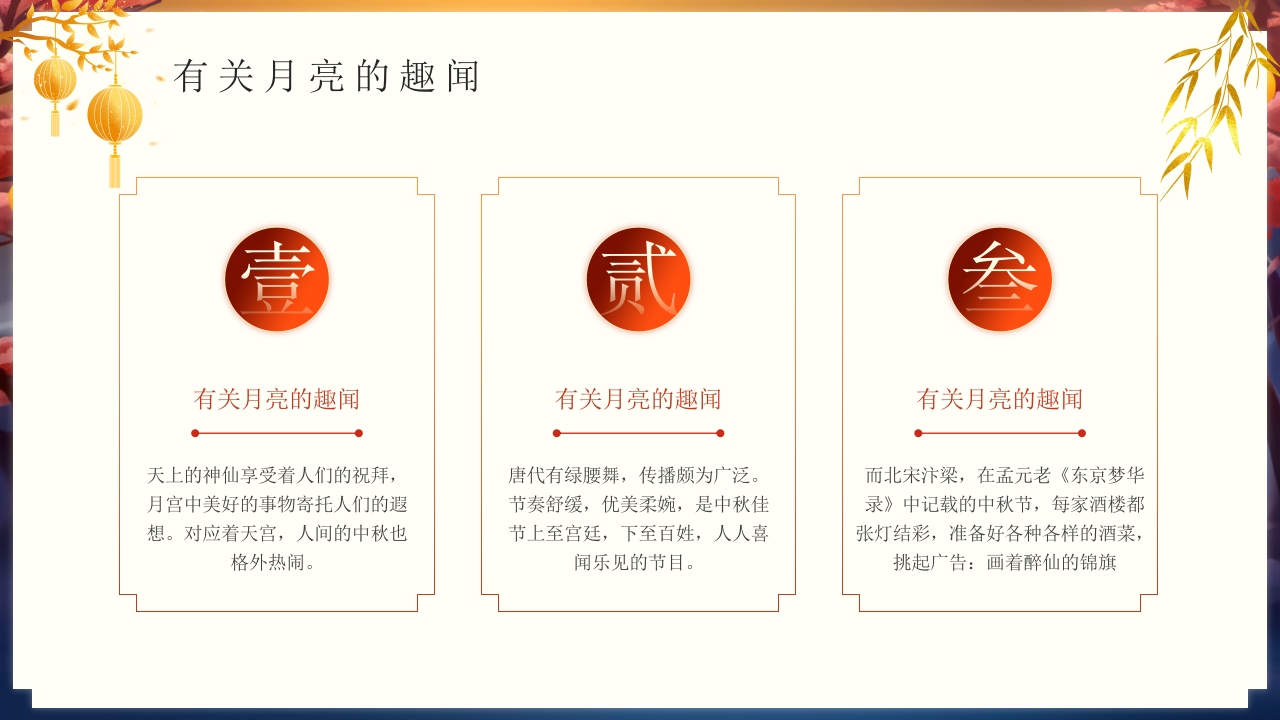 有关月亮的趣闻

壹

有关月亮的趣闻

天上的神仙享受着人们的祝拜，月宫中美好的事物寄托人们的遐想。对应着天宫，人间的中秋也格外热闹。

贰

有关月亮的趣闻

唐代有绿腰舞，传播颇为广泛。节奏舒缓，优美柔婉，是中秋佳节上至宫廷，下至百姓，人人喜闻乐见的节目。

叁

有关月亮的趣闻

而北宋汴梁，在孟元老《东京梦华录》中记载的中秋节，每家酒楼都张灯结彩，准备好各种各样的酒菜，挑起广告：画着醉仙的锦旗